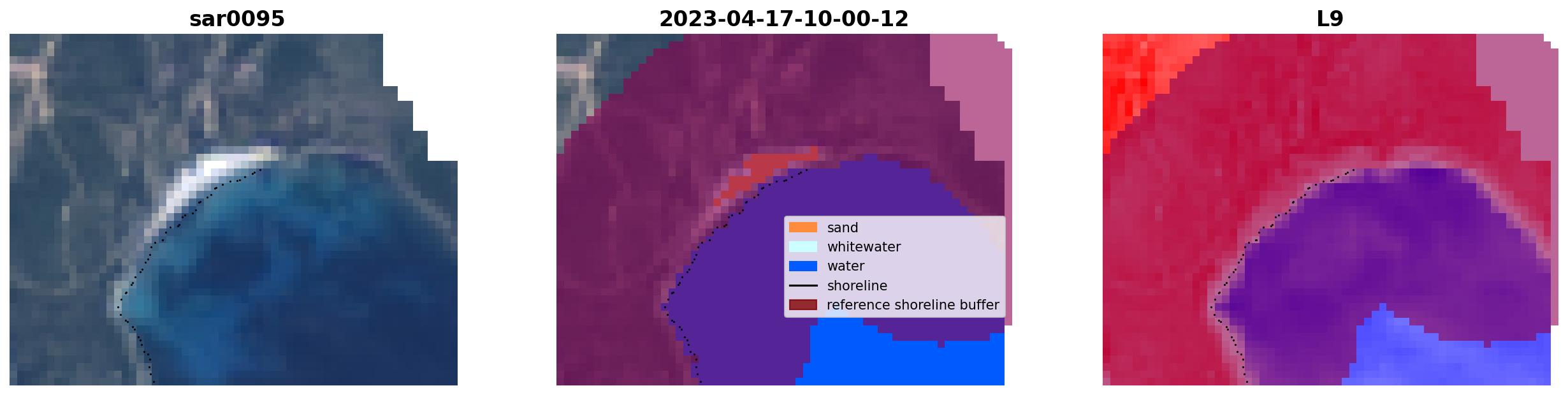 sar0095

2023-04-17-10-00-12

sand
whitewater
water
shoreline
reference shoreline buffer

L9